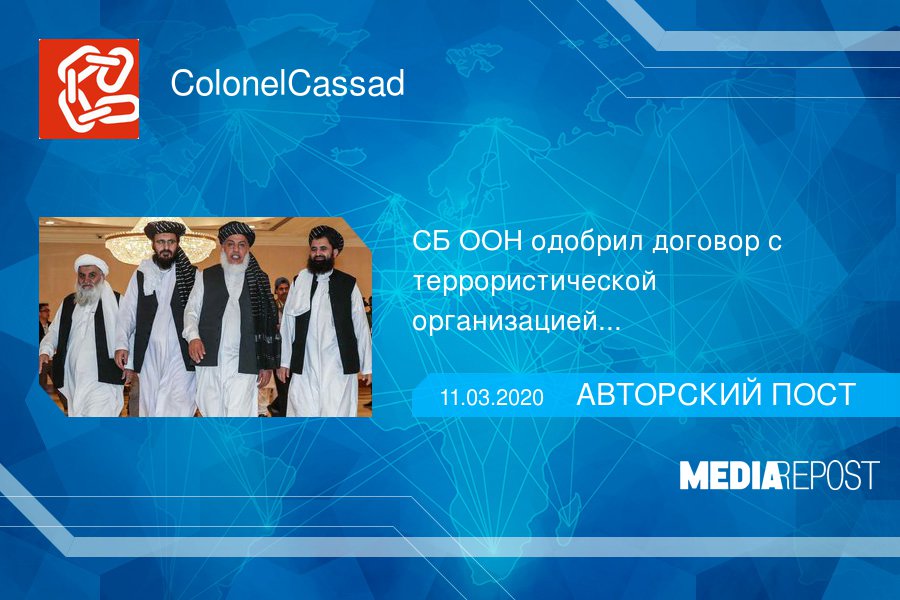 ColonelCassad

СБ ООН одобрил договор с террористической организацией...

11.03.2020 АВТОРСКИЙ ПОСТ

MEDIAREPOST